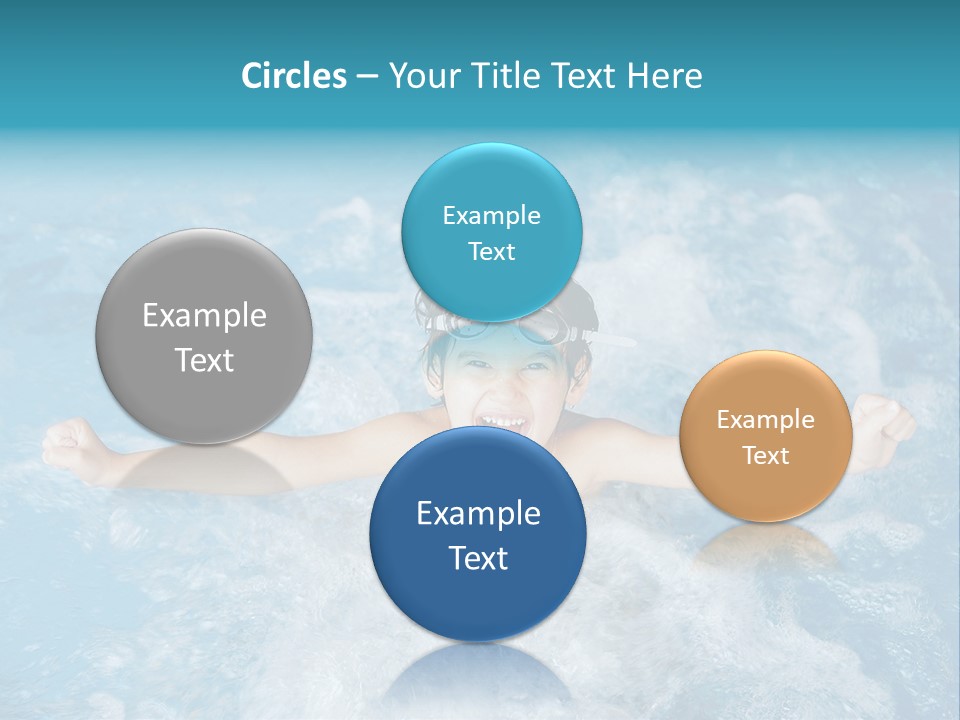 Circles – Your Title Text Here

Example Text

Example Text

Example Text

Example Text